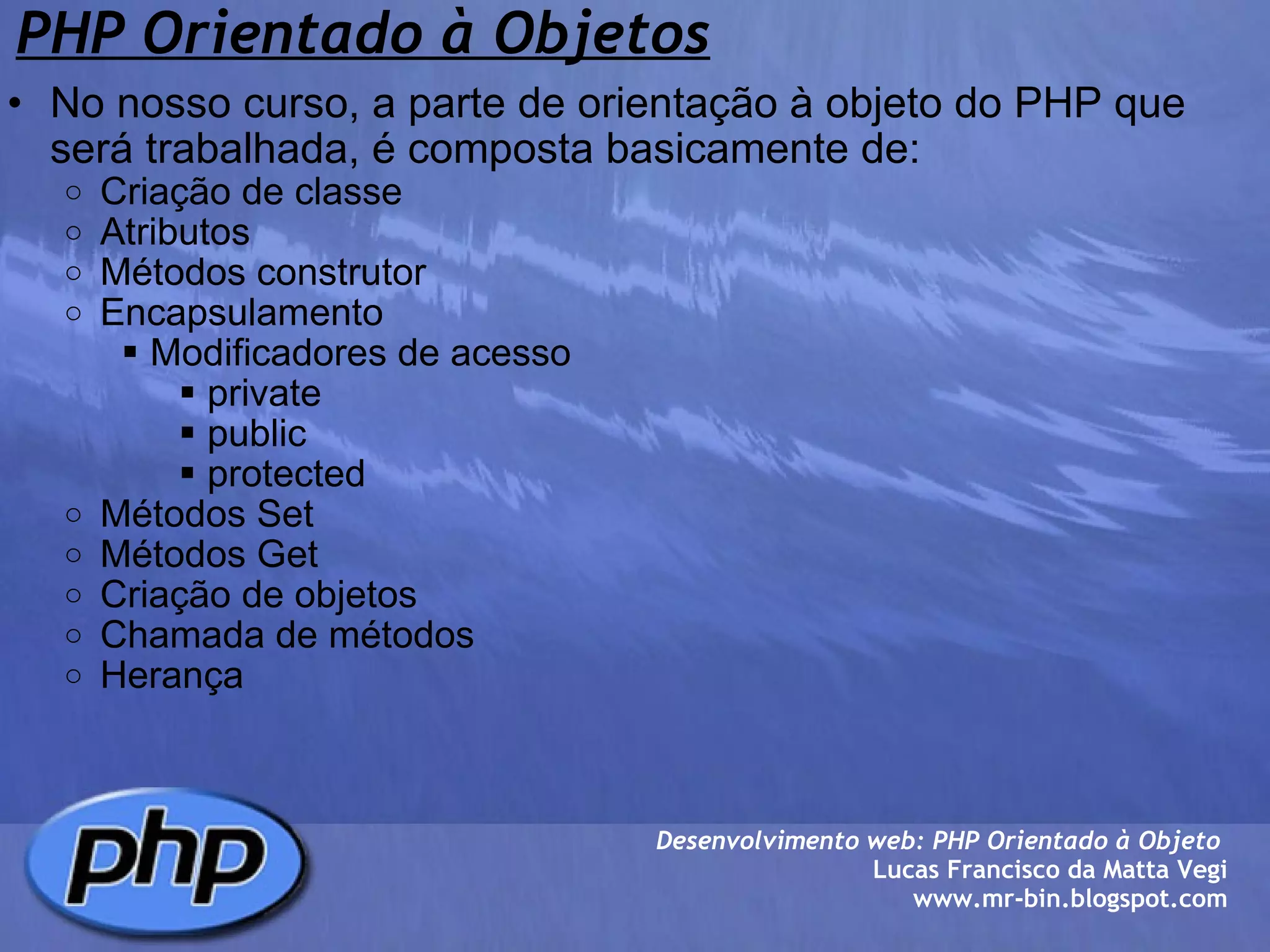 PHP Orientado à Objetos

• No nosso curso, a parte de orientação à objeto do PHP que será trabalhada, é composta basicamente de:
  ○ Criação de classe
  ○ Atributos
  ○ Métodos construtor
  ○ Encapsulamento
    ▪ Modificadores de acesso
      ▪ private
      ▪ public
      ▪ protected
  ○ Métodos Set
  ○ Métodos Get
  ○ Criação de objetos
  ○ Chamada de métodos
  ○ Herança

php

Desenvolvimento web: PHP Orientado à Objeto
Lucas Francisco da Matta Vegi
www.mr-bin.blogspot.com